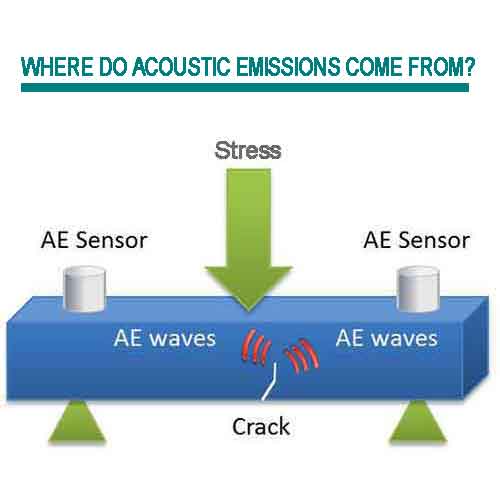 WHERE DO ACOUSTIC EMISSIONS COME FROM?

Stress

AE Sensor

AE Sensor

AE waves

AE waves

Crack